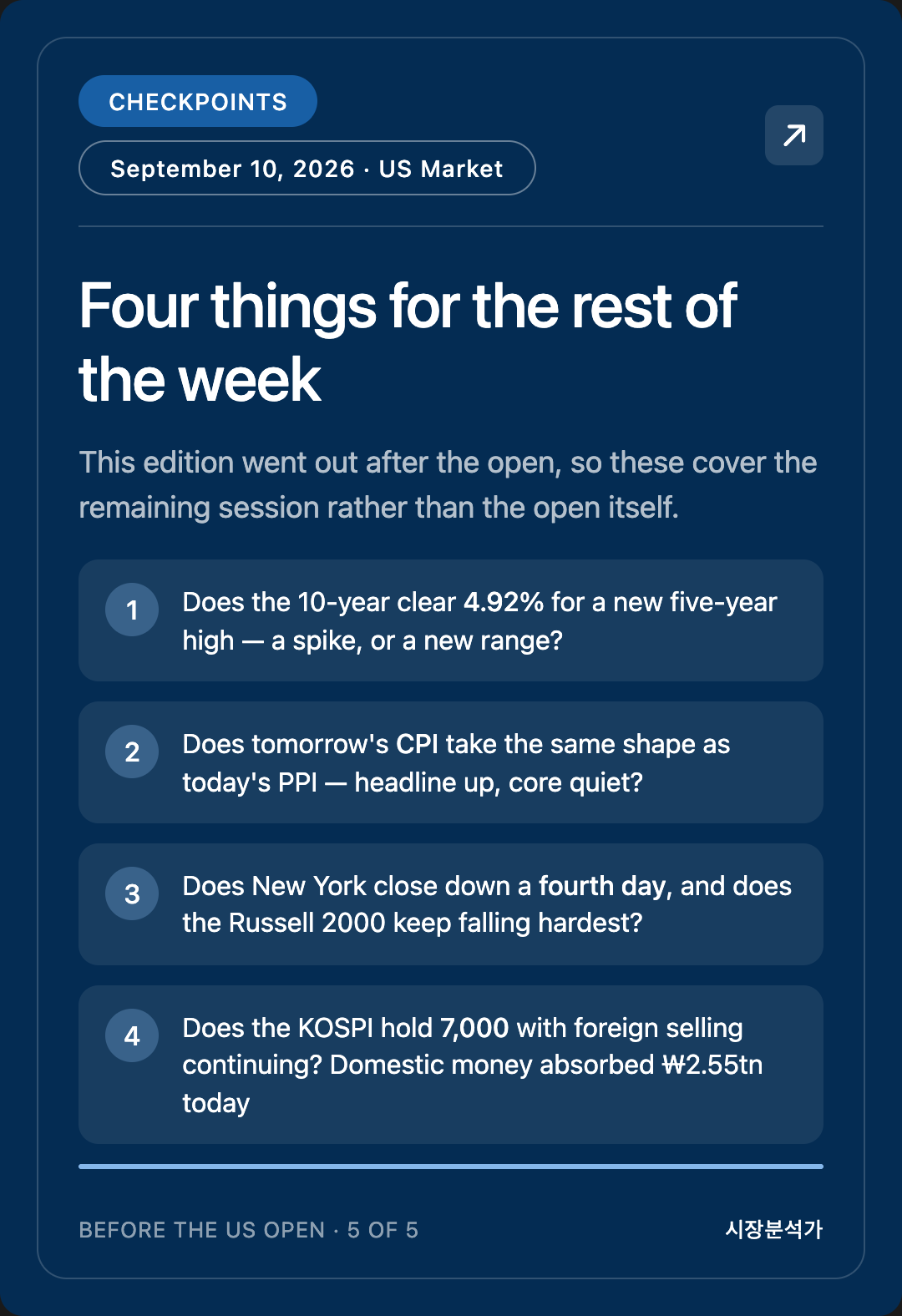 CHECKPOINTS

September 10, 2026 · US Market

Four things for the rest of the week

This edition went out after the open, so these cover the remaining session rather than the open itself.

1 Does the 10-year clear 4.92% for a new five-year high — a spike, or a new range?

2 Does tomorrow's CPI take the same shape as today's PPI — headline up, core quiet?

3 Does New York close down a fourth day, and does the Russell 2000 keep falling hardest?

4 Does the KOSPI hold 7,000 with foreign selling continuing? Domestic money absorbed ₩2.55tn today

BEFORE THE US OPEN · 5 OF 5

시장분석가